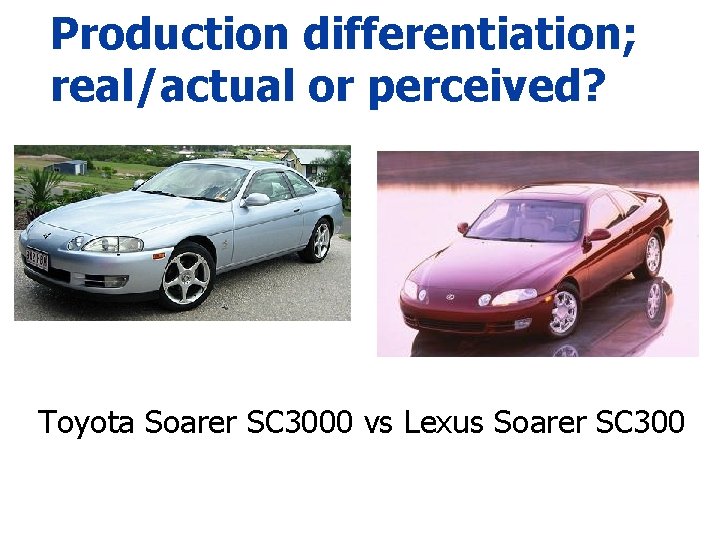 Production differentiation; real/actual or perceived?

Toyota Soarer SC3000 vs Lexus Soarer SC300